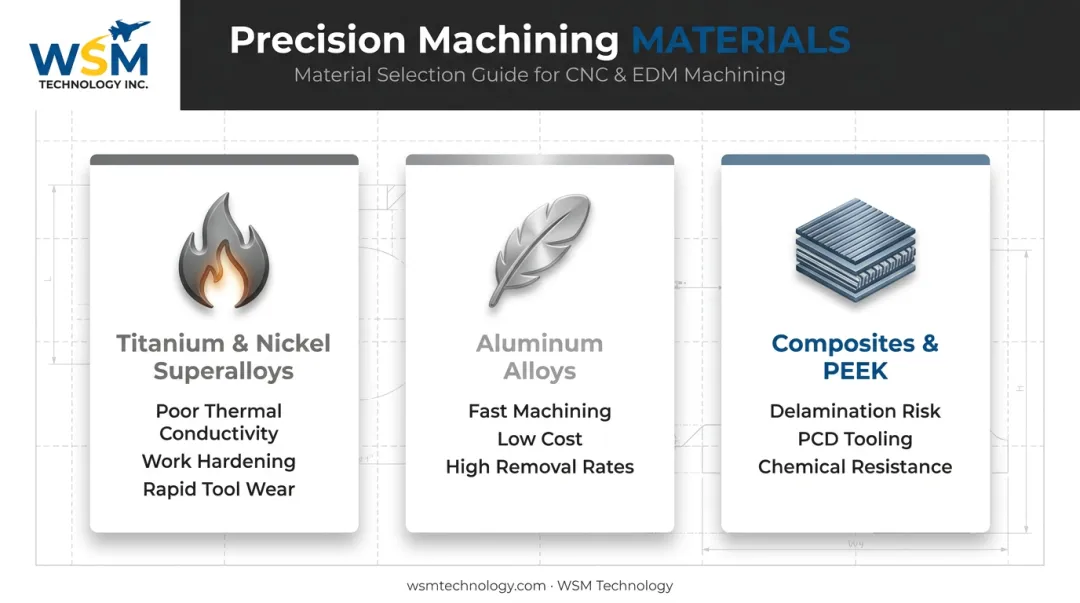 WSM
TECHNOLOGY INC.

Precision Machining MATERIALS
Material Selection Guide for CNC & EDM Machining

Titanium & Nickel Superalloys
Poor Thermal Conductivity
Work Hardening
Rapid Tool Wear

Aluminum Alloys
Fast Machining
Low Cost
High Removal Rates

Composites & PEEK
Delamination Risk
PCD Tooling
Chemical Resistance

wsmtechnology.com · WSM Technology